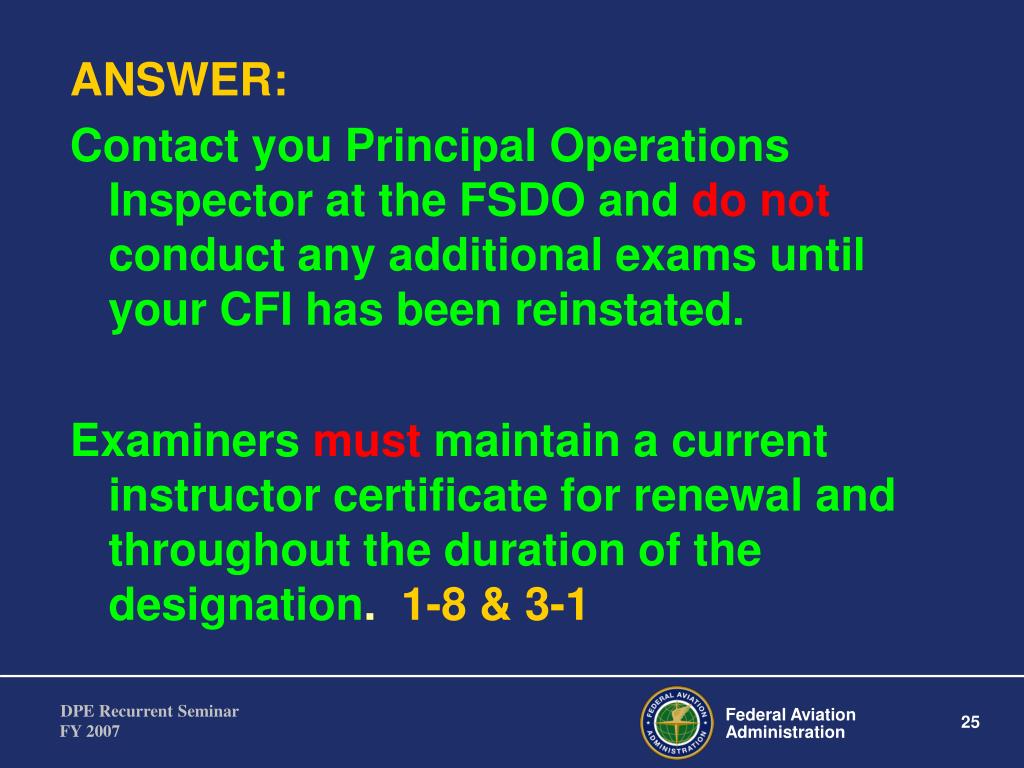 ANSWER:

Contact you Principal Operations Inspector at the FSDO and do not conduct any additional exams until your CFI has been reinstated.

Examiners must maintain a current instructor certificate for renewal and throughout the duration of the designation. 1-8 & 3-1

DPE Recurrent Seminar
FY 2007

FEDERAL AVIATION ADMINISTRATION

Federal Aviation Administration

25